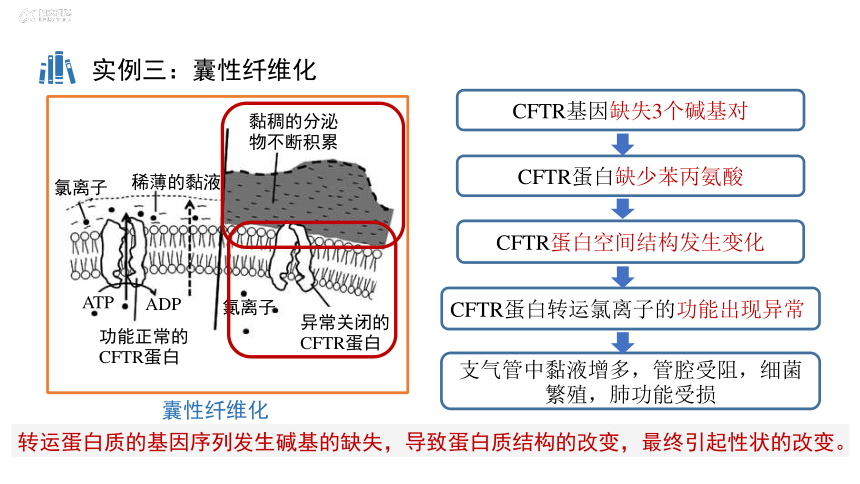 实例三：囊性纤维化

黏稠的分泌物不断积累

氯离子

稀薄的黏液

ATP

ADP

氯离子

功能正常的CFTR蛋白

异常关闭的CFTR蛋白

囊性纤维化

CFTR基因缺失3个碱基对

CFTR蛋白缺少苯丙氨酸

CFTR蛋白空间结构发生变化

CFTR蛋白转运氯离子的功能出现异常

支气管中黏液增多，管腔受阻，细菌繁殖，肺功能受损

转运蛋白质的基因序列发生碱基的缺失，导致蛋白质结构的改变，最终引起性状的改变。